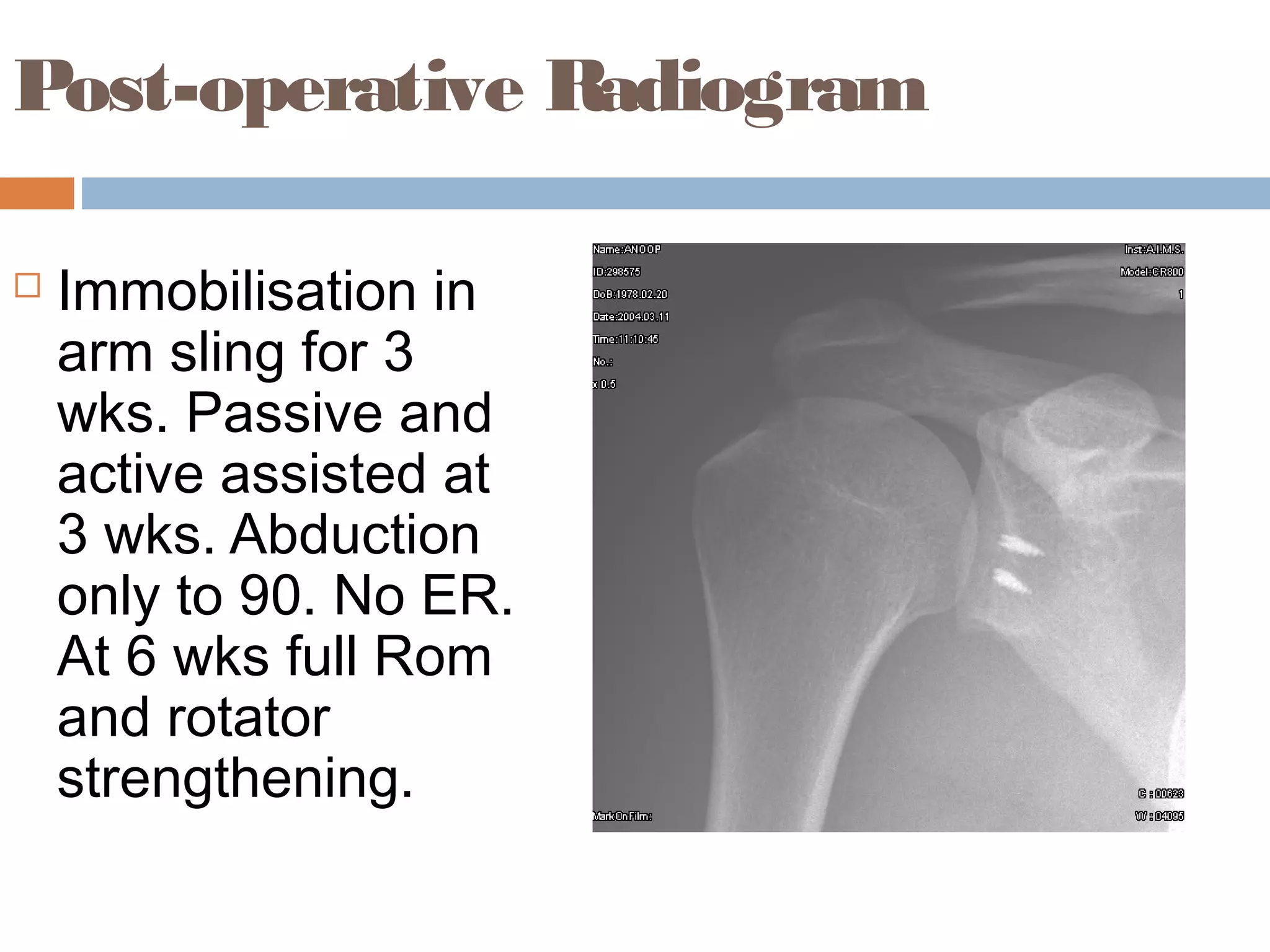 Post-operative Radiogram

Immobilisation in arm sling for 3 wks. Passive and active assisted at 3 wks. Abduction only to 90. No ER. At 6 wks full Rom and rotator strengthening.

Name:ANOOP
ID:298575
DoB:1978.02.20
Date:2004.03.11
Time:11:10:45
No.:
x 0.5

Inst:A.I.M.S.
Model:CR800
1

C : 00623
W : 04095
MarkOnFilm: